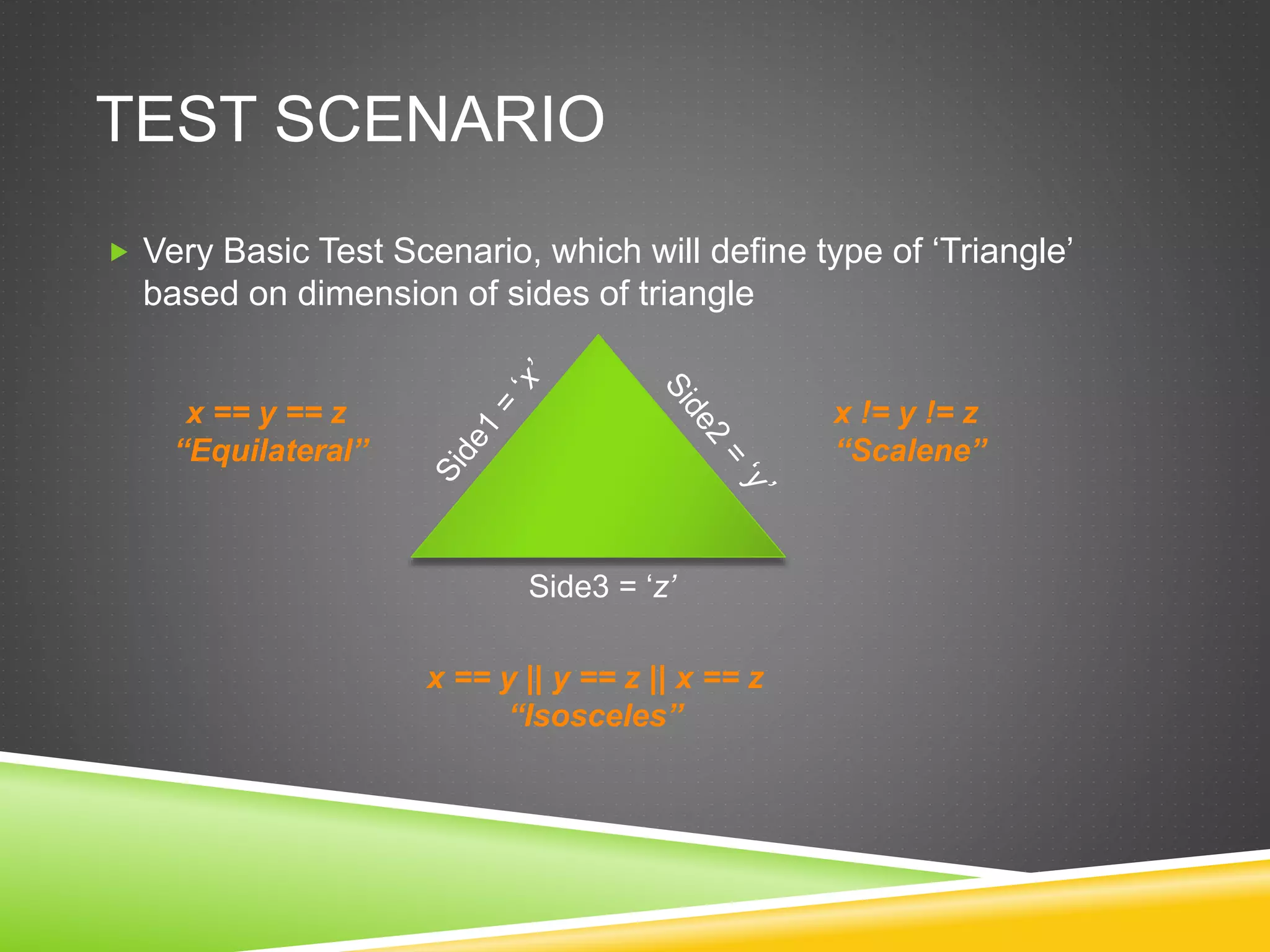 TEST SCENARIO

Very Basic Test Scenario, which will define type of ‘Triangle’ based on dimension of sides of triangle

x == y == z
“Equilateral”

Side1 = ‘x’

Side2 = ‘y’

x != y != z
“Scalene”

Side3 = ‘z’

x == y || y == z || x == z
“Isosceles”